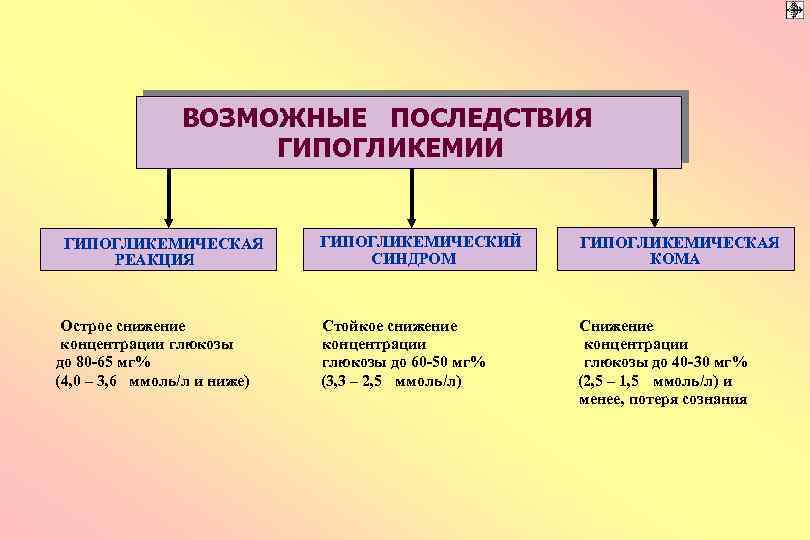 ВОЗМОЖНЫЕ ПОСЛЕДСТВИЯ ГИПОГЛИКЕМИИ

ГИПОГЛИКЕМИЧЕСКАЯ РЕАКЦИЯ

ГИПОГЛИКЕМИЧЕСКИЙ СИНДРОМ

ГИПОГЛИКЕМИЧЕСКАЯ КОМА

Острое снижение концентрации глюкозы до 80-65 мг% (4,0 – 3,6 ммоль/л и ниже)

Стойкое снижение концентрации глюкозы до 60-50 мг% (3,3 – 2,5 ммоль/л)

Снижение концентрации глюкозы до 40-30 мг% (2,5 – 1,5 ммоль/л) и менее, потеря сознания